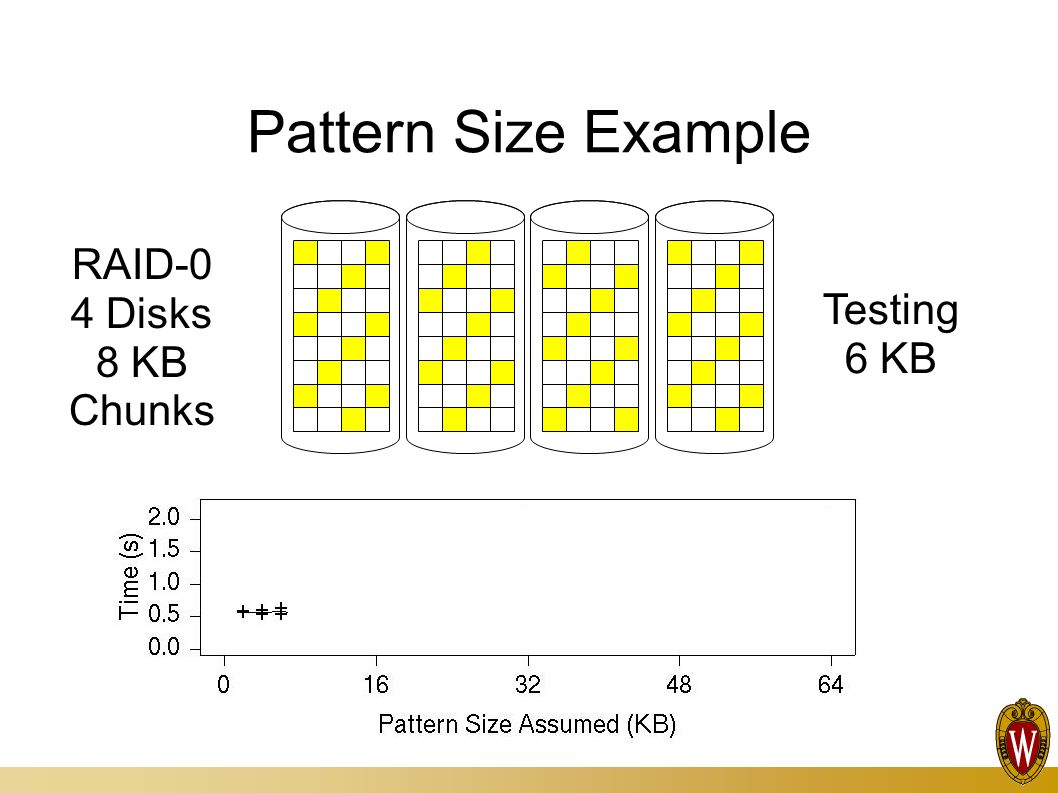 Pattern Size Example

RAID-0
4 Disks
8 KB
Chunks

Testing
6 KB

Time (s)
2.0
1.5
1.0
0.5
0.0

0
16
32
48
64

Pattern Size Assumed (KB)

W